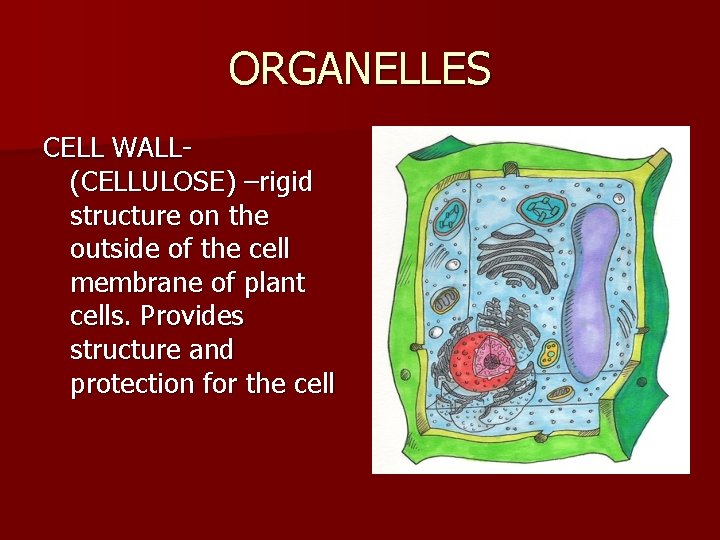 ORGANELLES

CELL WALL- (CELLULOSE) –rigid structure on the outside of the cell membrane of plant cells. Provides structure and protection for the cell